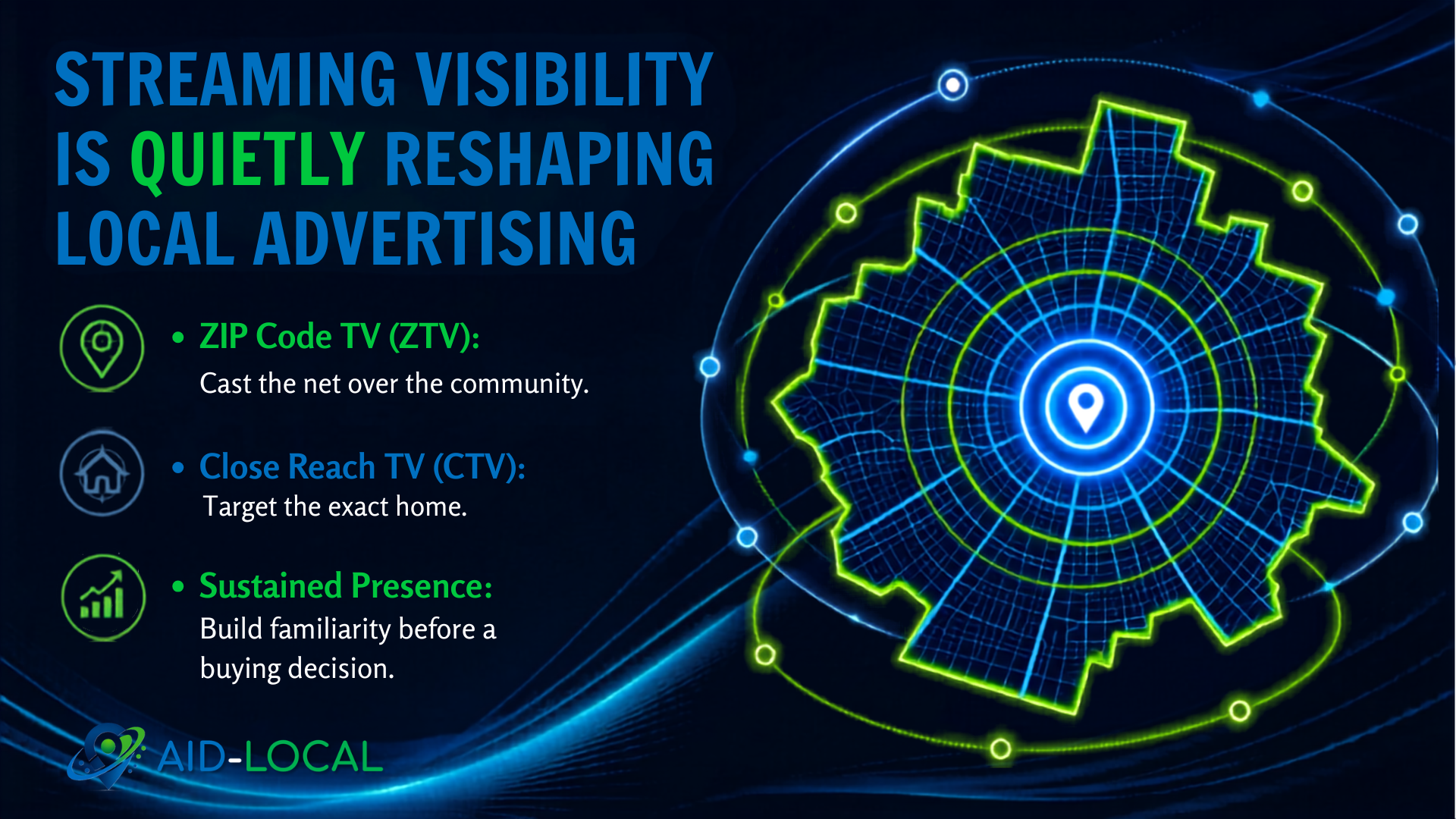 STREAMING VISIBILITY IS QUIETLY RESHAPING LOCAL ADVERTISING

• ZIP Code TV (ZTV):
Cast the net over the community.

• Close Reach TV (CTV):
Target the exact home.

• Sustained Presence:
Build familiarity before a buying decision.

AID-LOCAL